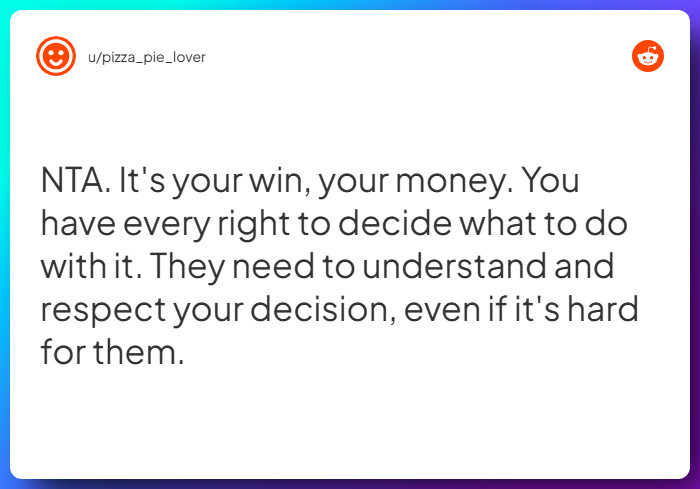 u/pizza_pie_lover

NTA. It's your win, your money. You have every right to decide what to do with it. They need to understand and respect your decision, even if it's hard for them.